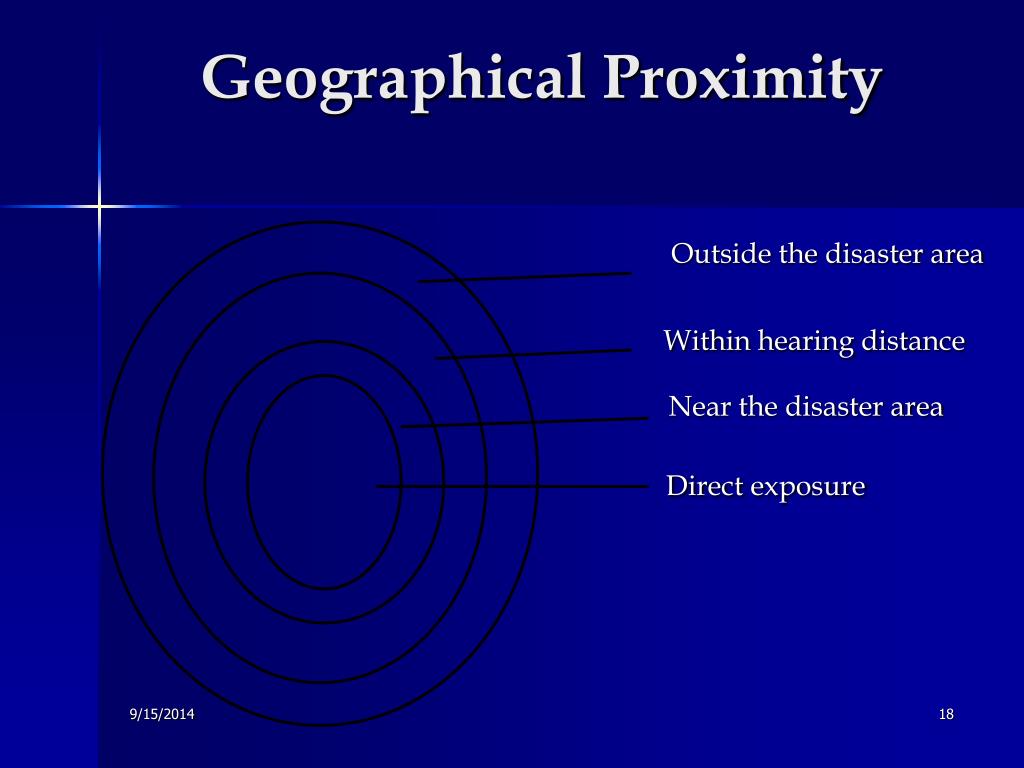 Geographical Proximity

Outside the disaster area

Within hearing distance

Near the disaster area

Direct exposure

9/15/2014

18